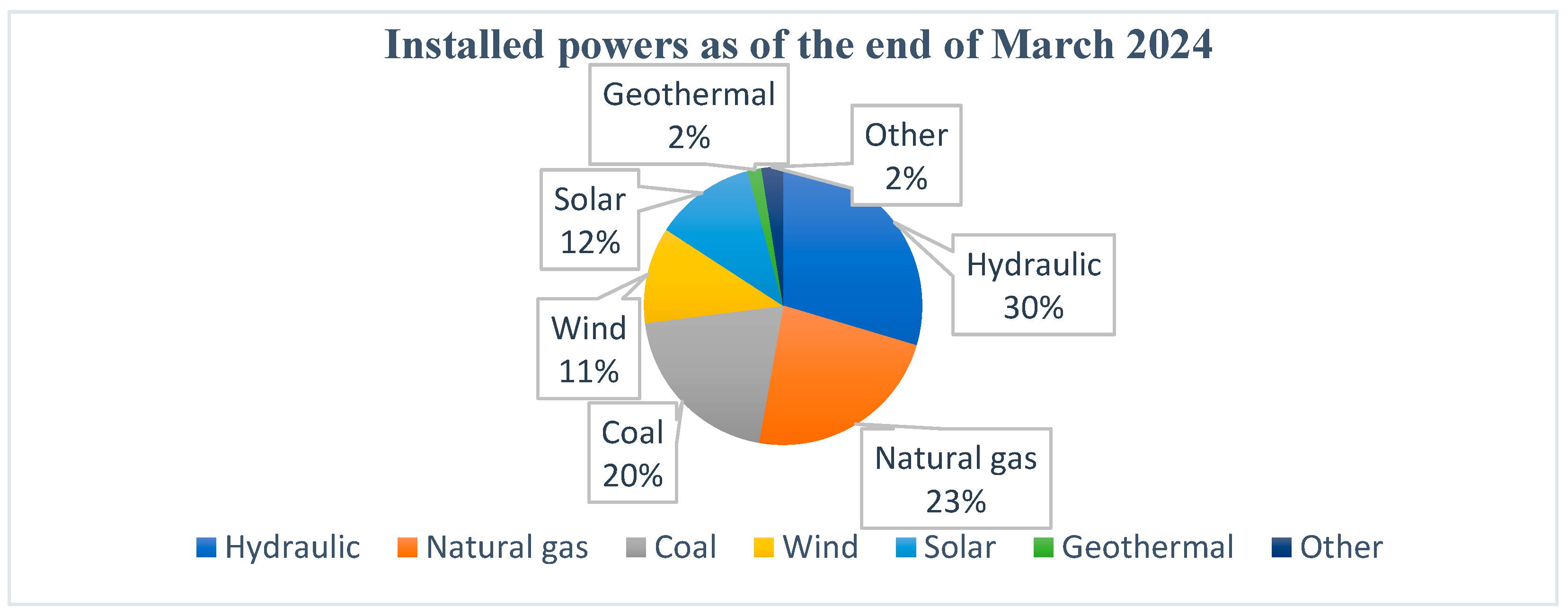 Installed powers as of the end of March 2024

Geothermal 2%

Other 2%

Solar 12%

Hydraulic 30%

Wind 11%

Coal 20%

Natural gas 23%

Hydraulic Natural gas Coal Wind Solar Geothermal Other